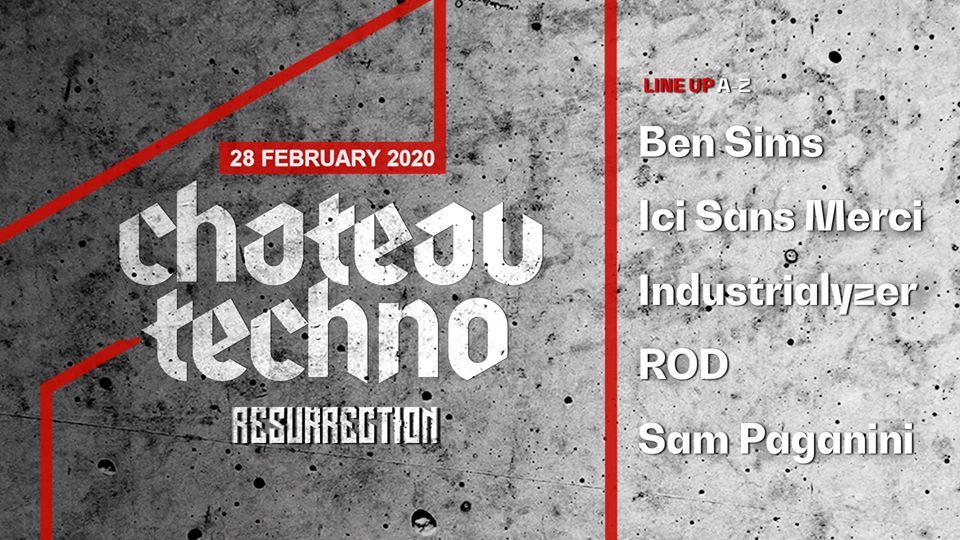 28 FEBRUARY 2020

chateau techno

RESURRECTION

LINE UP A-Z

Ben Sims

Ici Sans Merci

Industrialyzer

ROD

Sam Paganini